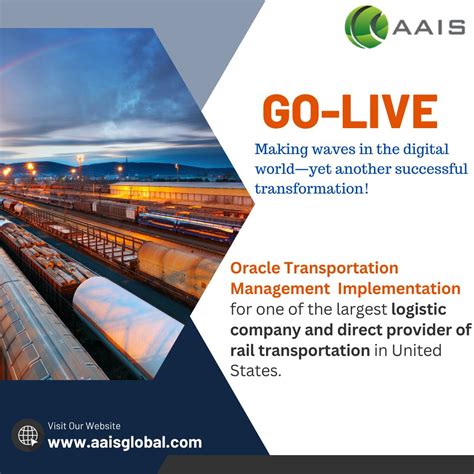 AAIS

GO-LIVE

Making waves in the digital world—yet another successful transformation!

Oracle Transportation Management Implementation for one of the largest logistic company and direct provider of rail transportation in United States.

Visit Our Website
www.aaisglobal.com